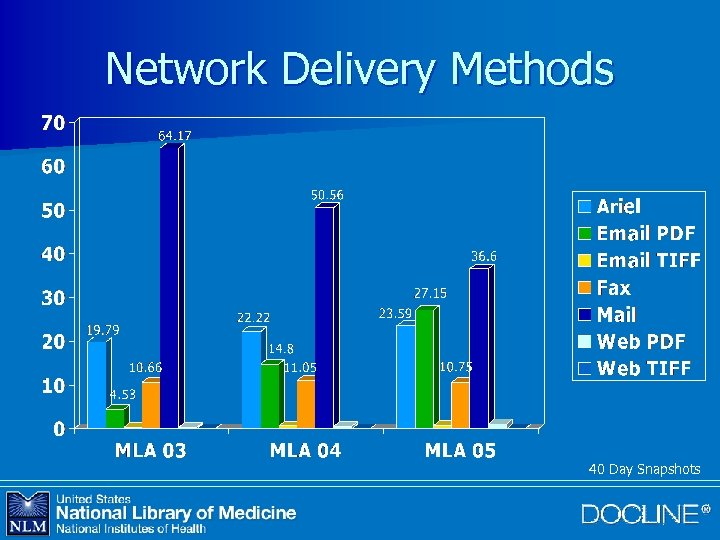 Network Delivery Methods

70
60
50
40
30
20
10
0

19.79
4.53
10.66
64.17
22.22
14.8
11.05
50.56
23.59
27.15
10.75
36.6

MLA 03
MLA 04
MLA 05

Ariel
Email PDF
Email TIFF
Fax
Mail
Web PDF
Web TIFF

40 Day Snapshots

NLM
United States
National Library of Medicine
National Institutes of Health

DOCLINE®